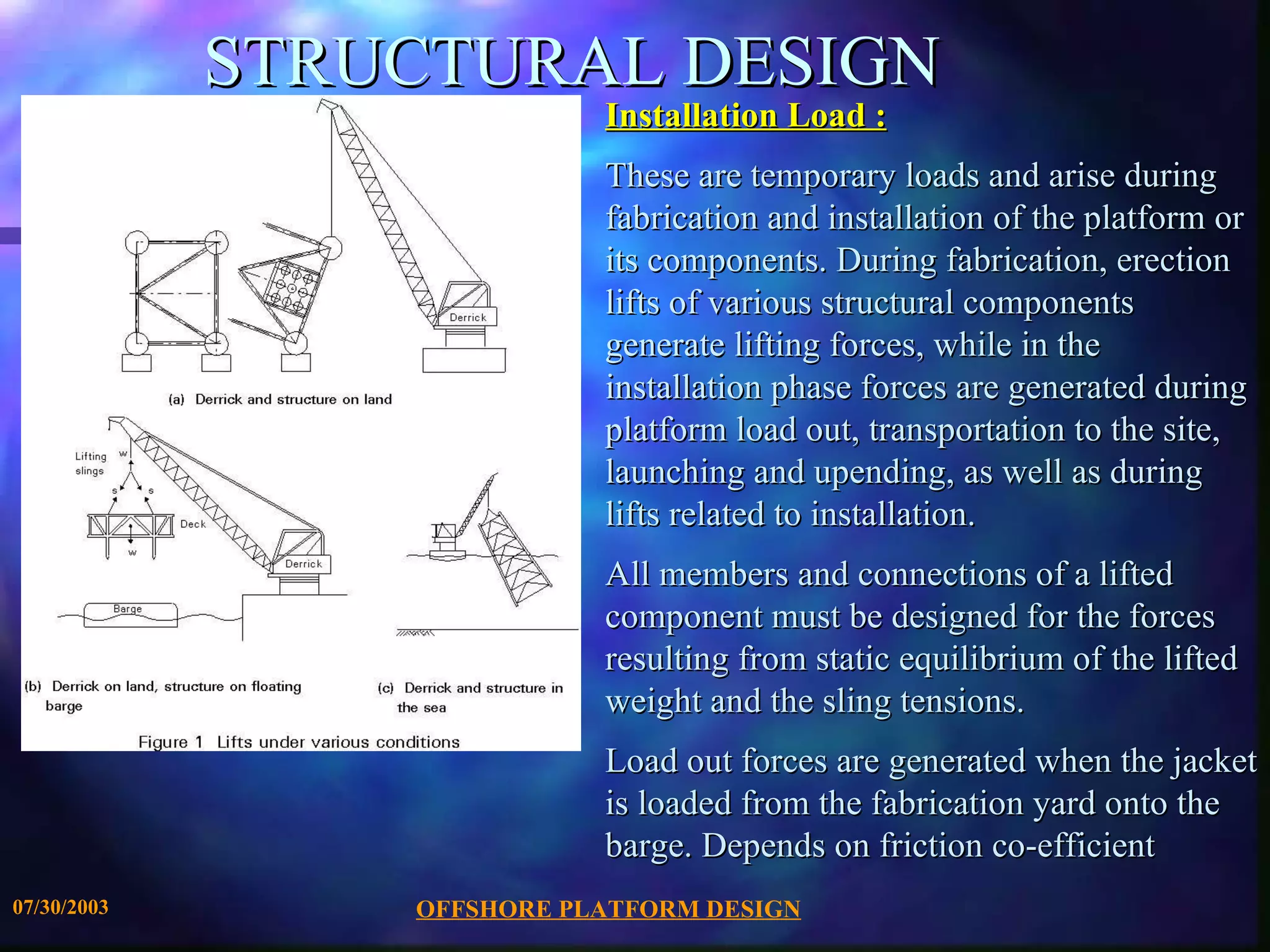 STRUCTURAL DESIGN

Derrick

(a) Derrick and structure on land

Lifting slings

w

s s

Deck

w

Derrick

Barge

(b) Derrick on land, structure on floating barge

(c) Derrick and structure in the sea

Figure 1 Lifts under various conditions

Installation Load :

These are temporary loads and arise during fabrication and installation of the platform or its components. During fabrication, erection lifts of various structural components generate lifting forces, while in the installation phase forces are generated during platform load out, transportation to the site, launching and upending, as well as during lifts related to installation.

All members and connections of a lifted component must be designed for the forces resulting from static equilibrium of the lifted weight and the sling tensions.

Load out forces are generated when the jacket is loaded from the fabrication yard onto the barge. Depends on friction co-efficient

07/30/2003

OFFSHORE PLATFORM DESIGN